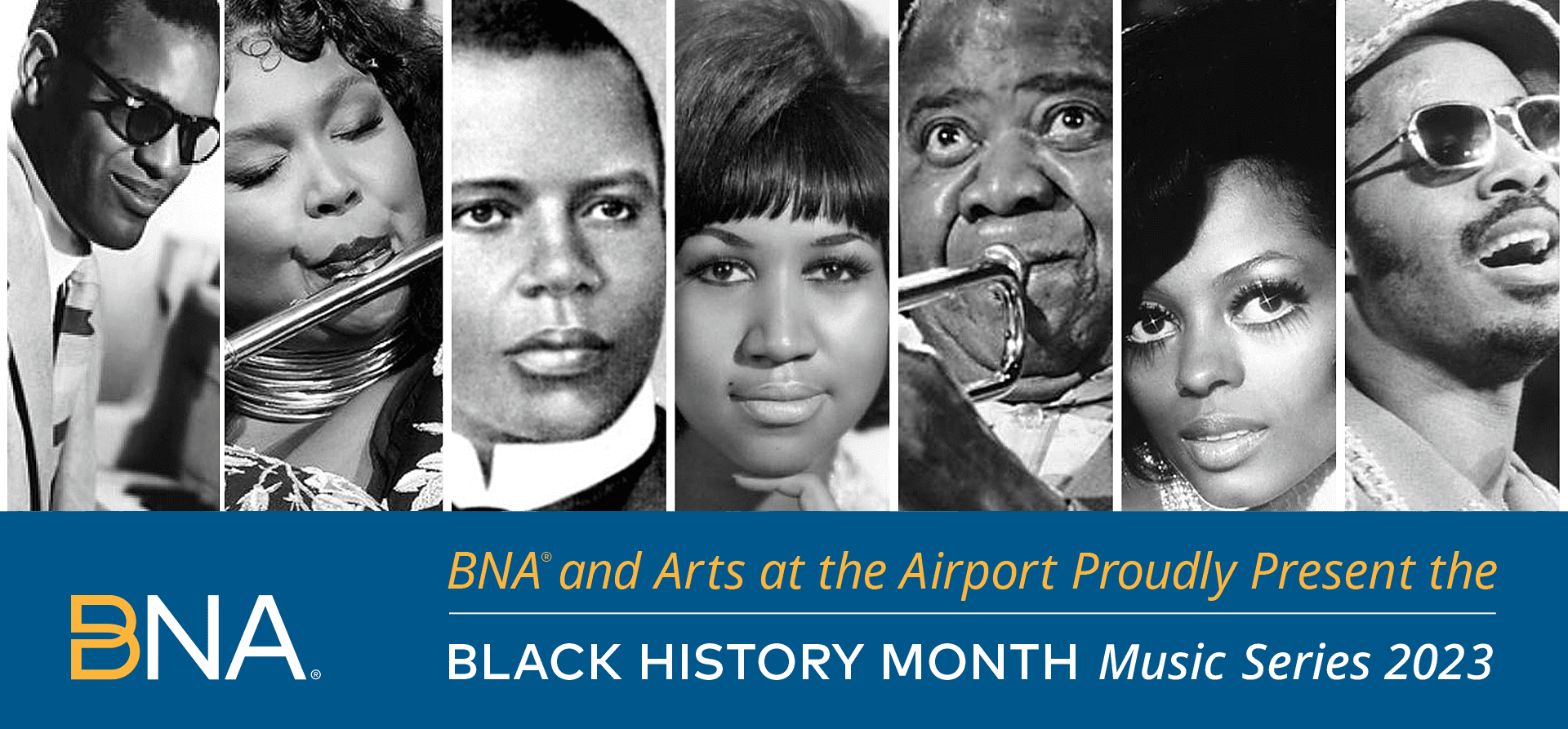 BNA®

BNA® and Arts at the Airport Proudly Present the

BLACK HISTORY MONTH Music Series 2023